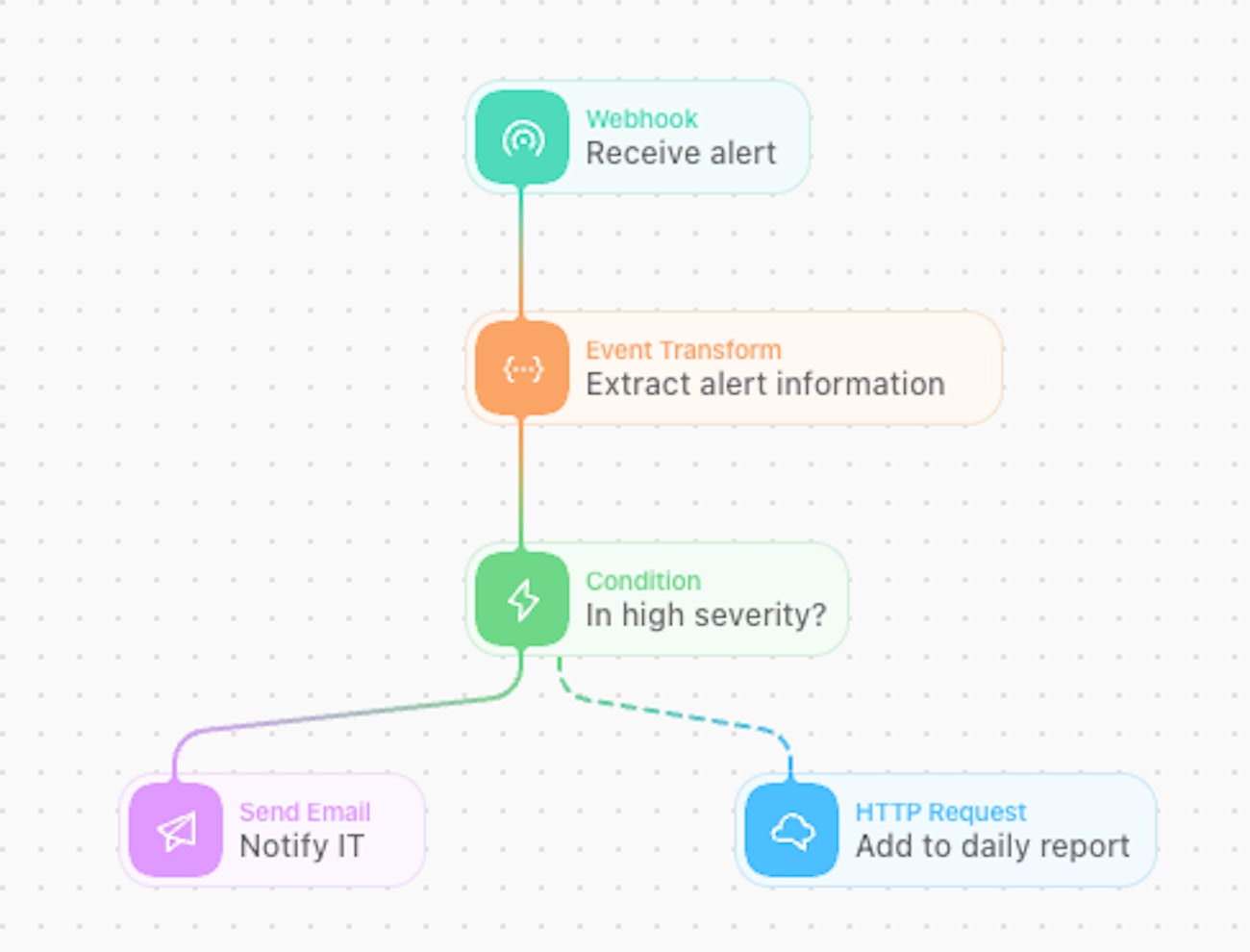 Webhook
Receive alert

Event Transform
Extract alert information

Condition
In high severity?

Send Email
Notify IT

HTTP Request
Add to daily report